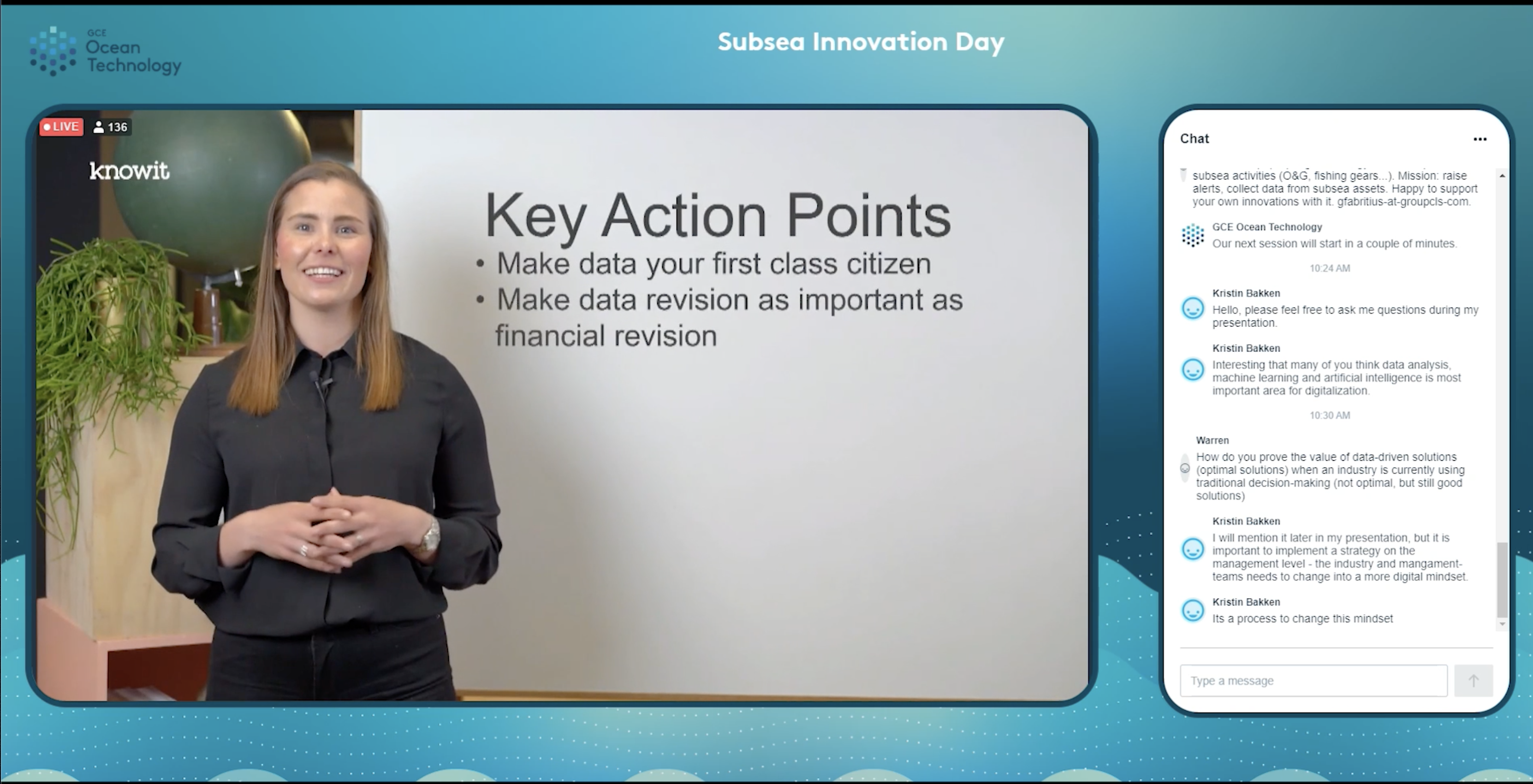 GCE Ocean Technology

Subsea Innovation Day

LIVE 136

knowit

Key Action Points

• Make data your first class citizen
• Make data revision as important as financial revision

Chat ...

subsea activities (O&G, fishing gears...). Mission: raise alerts, collect data from subsea assets. Happy to support your own innovations with it. gfabritius-at-groupcls-com.

GCE Ocean Technology
Our next session will start in a couple of minutes.

10:24 AM

Kristin Bakken
Hello, please feel free to ask me questions during my presentation.

Kristin Bakken
Interesting that many of you think data analysis, machine learning and artificial intelligence is most important area for digitalization.

10:30 AM

Warren
How do you prove the value of data-driven solutions (optimal solutions) when an industry is currently using traditional decision-making (not optimal, but still good solutions)

Kristin Bakken
I will mention it later in my presentation, but it is important to implement a strategy on the management level - the industry and mangament-teams needs to change into a more digital mindset.

Kristin Bakken
Its a process to change this mindset

Type a message